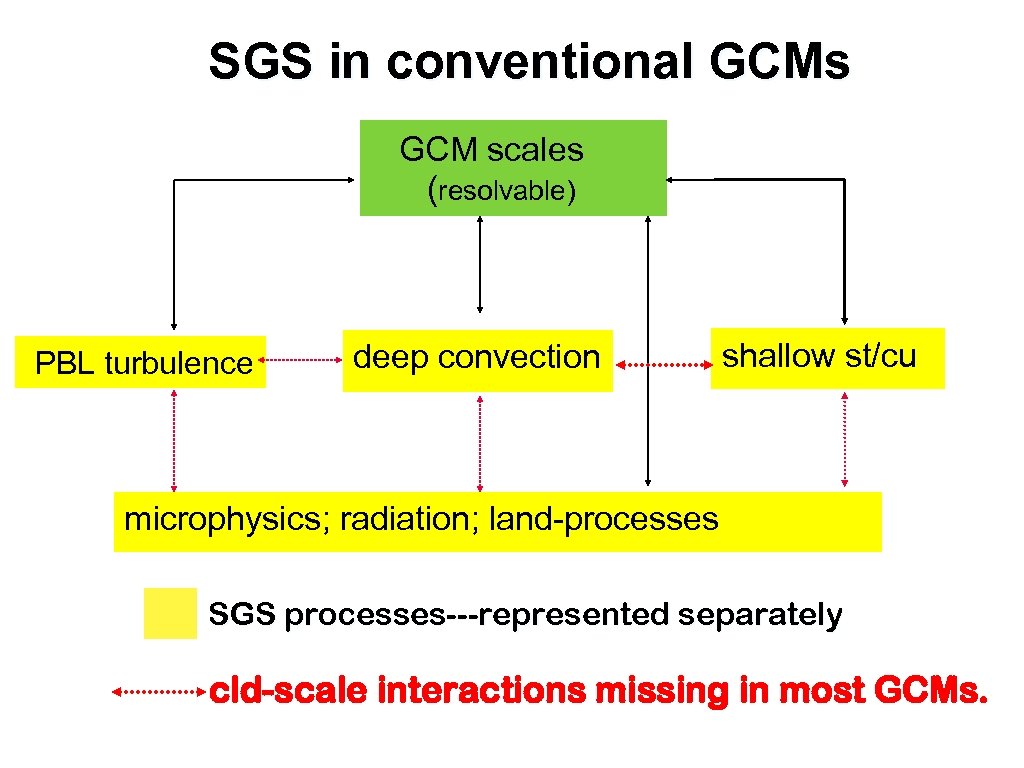 SGS in conventional GCMs

GCM scales (resolvable)

PBL turbulence

deep convection

shallow st/cu

microphysics; radiation; land-processes

SGS processes---represented separately

cld-scale interactions missing in most GCMs.